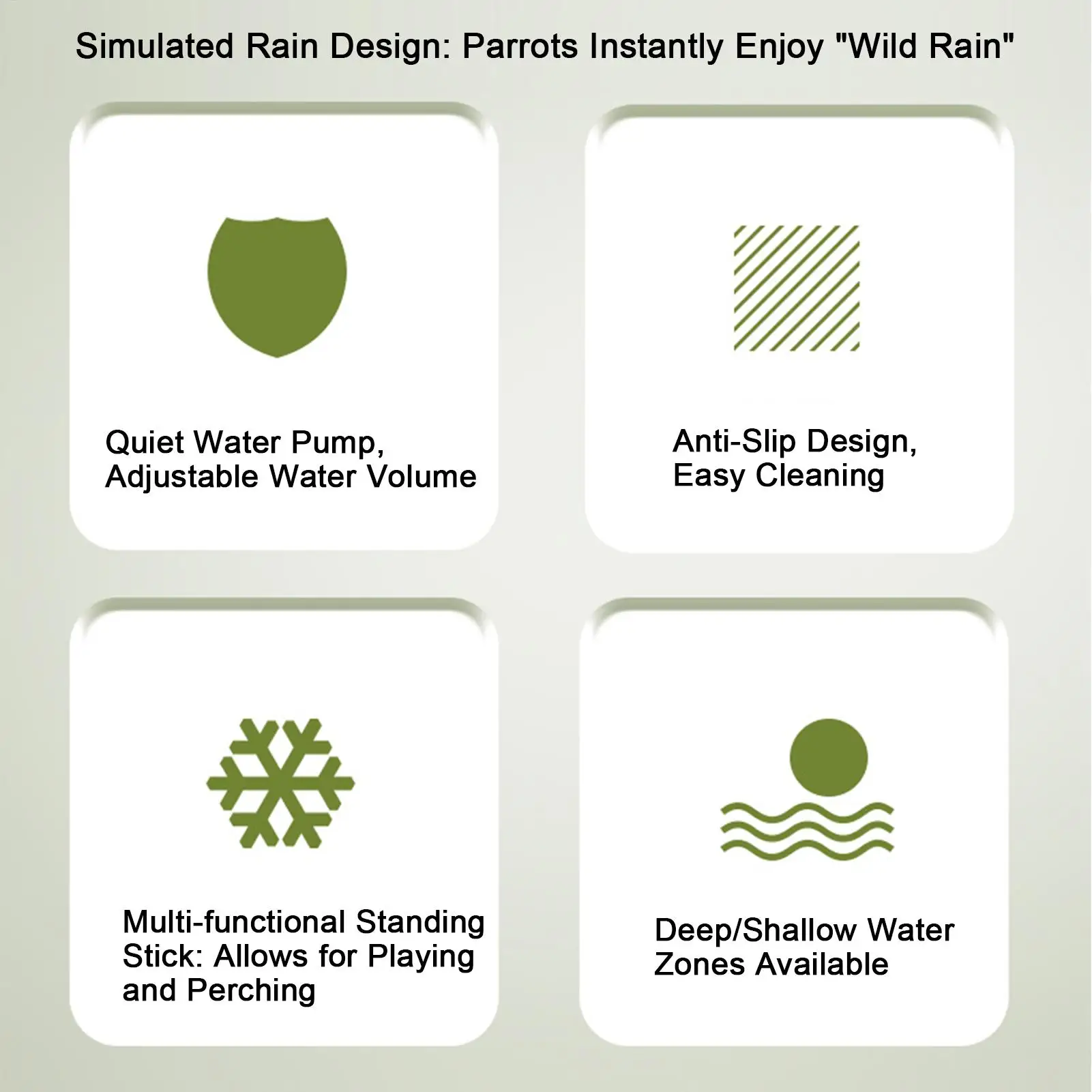 Simulated Rain Design: Parrots Instantly Enjoy "Wild Rain"

Quiet Water Pump, Adjustable Water Volume

Anti-Slip Design, Easy Cleaning

Multi-functional Standing Stick: Allows for Playing and Perching

Deep/Shallow Water Zones Available